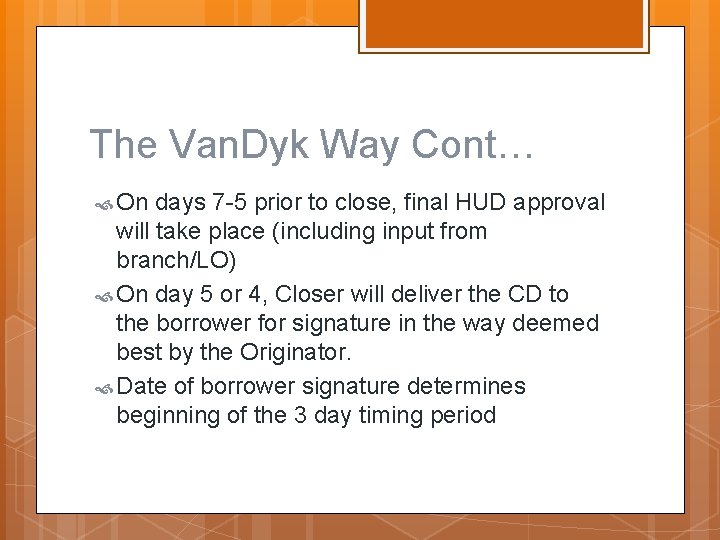 The VanDyk Way Cont…

On days 7-5 prior to close, final HUD approval will take place (including input from branch/LO)

On day 5 or 4, Closer will deliver the CD to the borrower for signature in the way deemed best by the Originator.

Date of borrower signature determines beginning of the 3 day timing period